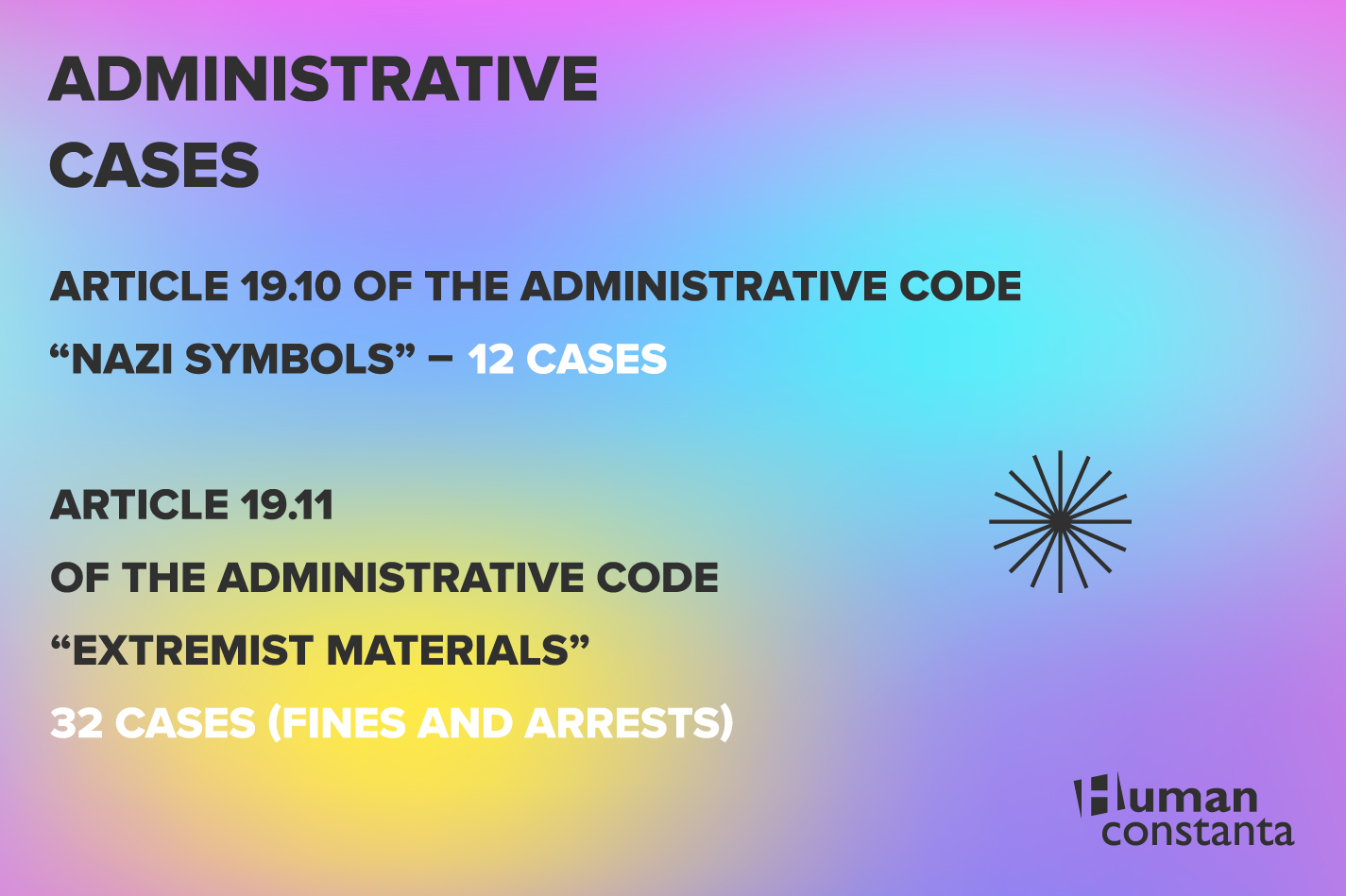 ADMINISTRATIVE CASES

ARTICLE 19.10 OF THE ADMINISTRATIVE CODE
“NAZI SYMBOLS” – 12 CASES

ARTICLE 19.11
OF THE ADMINISTRATIVE CODE
“EXTREMIST MATERIALS”
32 CASES (FINES AND ARRESTS)

Human constanta